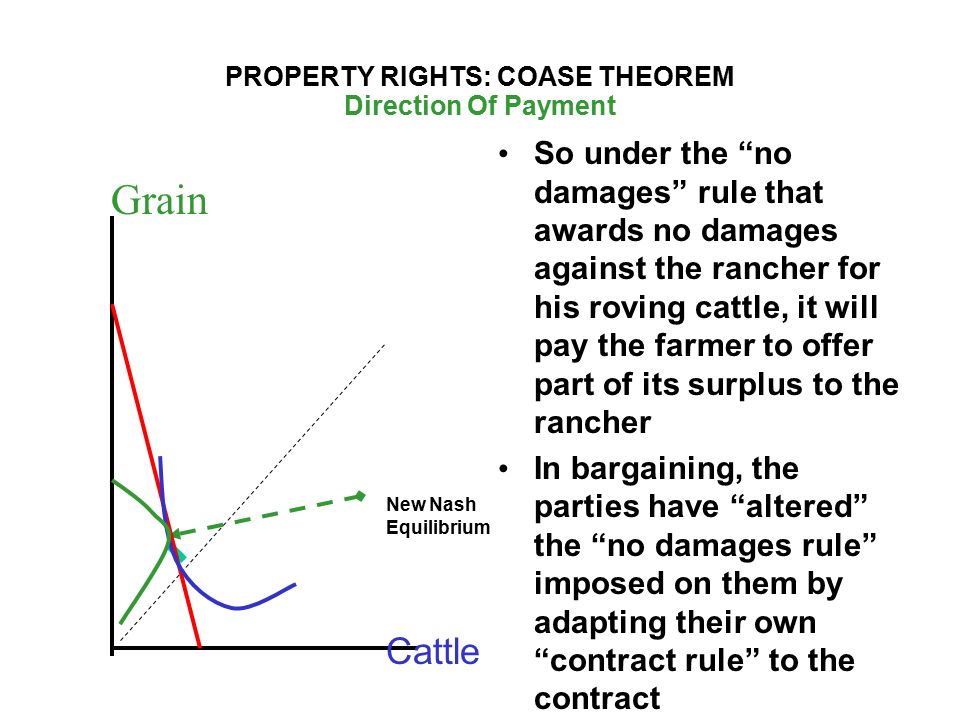 PROPERTY RIGHTS: COASE THEOREM
Direction Of Payment

Grain

New Nash Equilibrium

Cattle

• So under the “no damages” rule that awards no damages against the rancher for his roving cattle, it will pay the farmer to offer part of its surplus to the rancher

• In bargaining, the parties have “altered” the “no damages rule” imposed on them by adapting their own “contract rule” to the contract